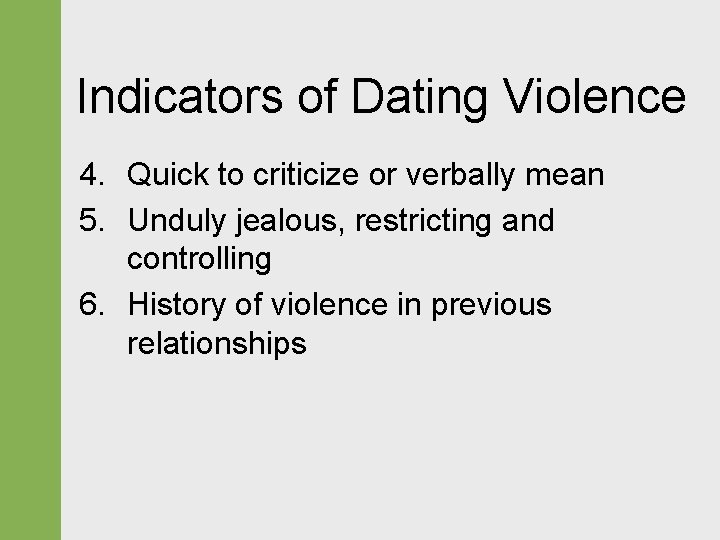 Indicators of Dating Violence

4. Quick to criticize or verbally mean
5. Unduly jealous, restricting and controlling
6. History of violence in previous relationships